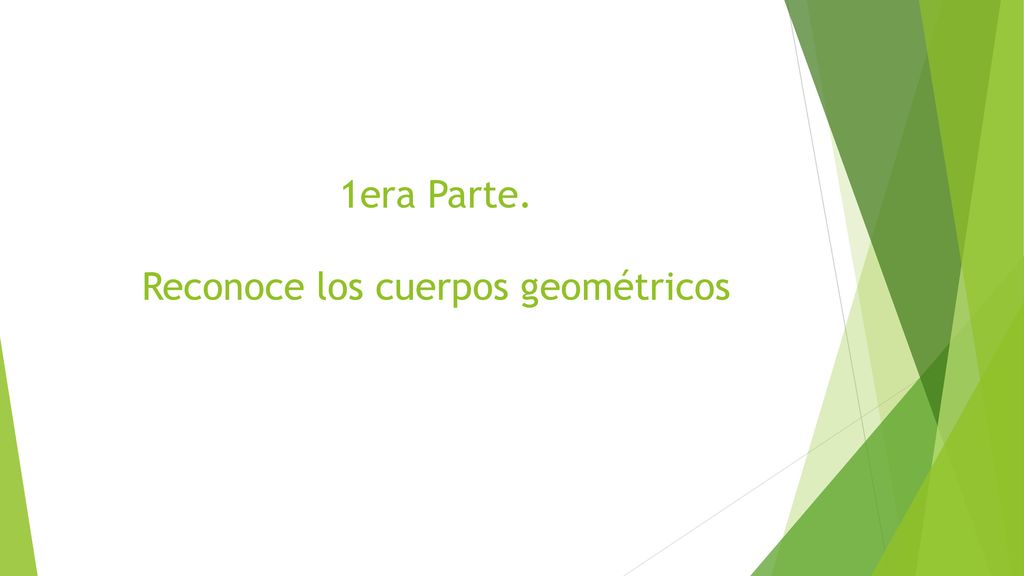 1era Parte.

Reconoce los cuerpos geométricos